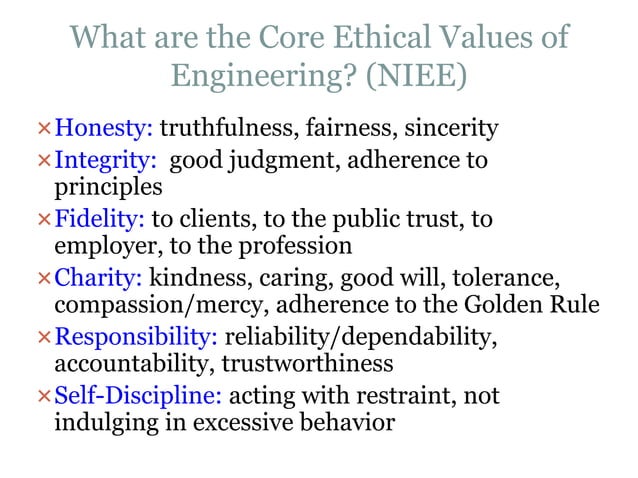 What are the Core Ethical Values of Engineering? (NIEE)

× Honesty: truthfulness, fairness, sincerity
× Integrity: good judgment, adherence to principles
× Fidelity: to clients, to the public trust, to employer, to the profession
× Charity: kindness, caring, good will, tolerance, compassion/mercy, adherence to the Golden Rule
× Responsibility: reliability/dependability, accountability, trustworthiness
× Self-Discipline: acting with restraint, not indulging in excessive behavior